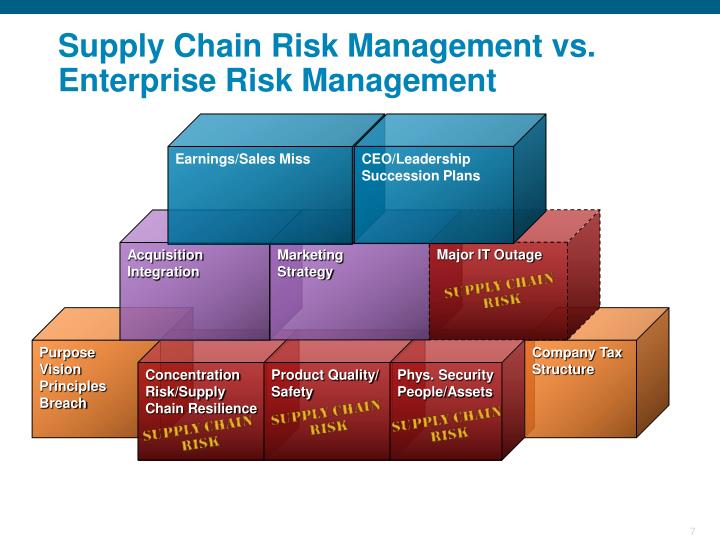 Supply Chain Risk Management vs. Enterprise Risk Management

Earnings/Sales Miss

CEO/Leadership Succession Plans

Acquisition Integration

Marketing Strategy

Major IT Outage

SUPPLY CHAIN RISK

Purpose Vision Principles Breach

Concentration Risk/Supply Chain Resilience

SUPPLY CHAIN RISK

Product Quality/ Safety

SUPPLY CHAIN RISK

Phys. Security People/Assets

SUPPLY CHAIN RISK

Company Tax Structure

7